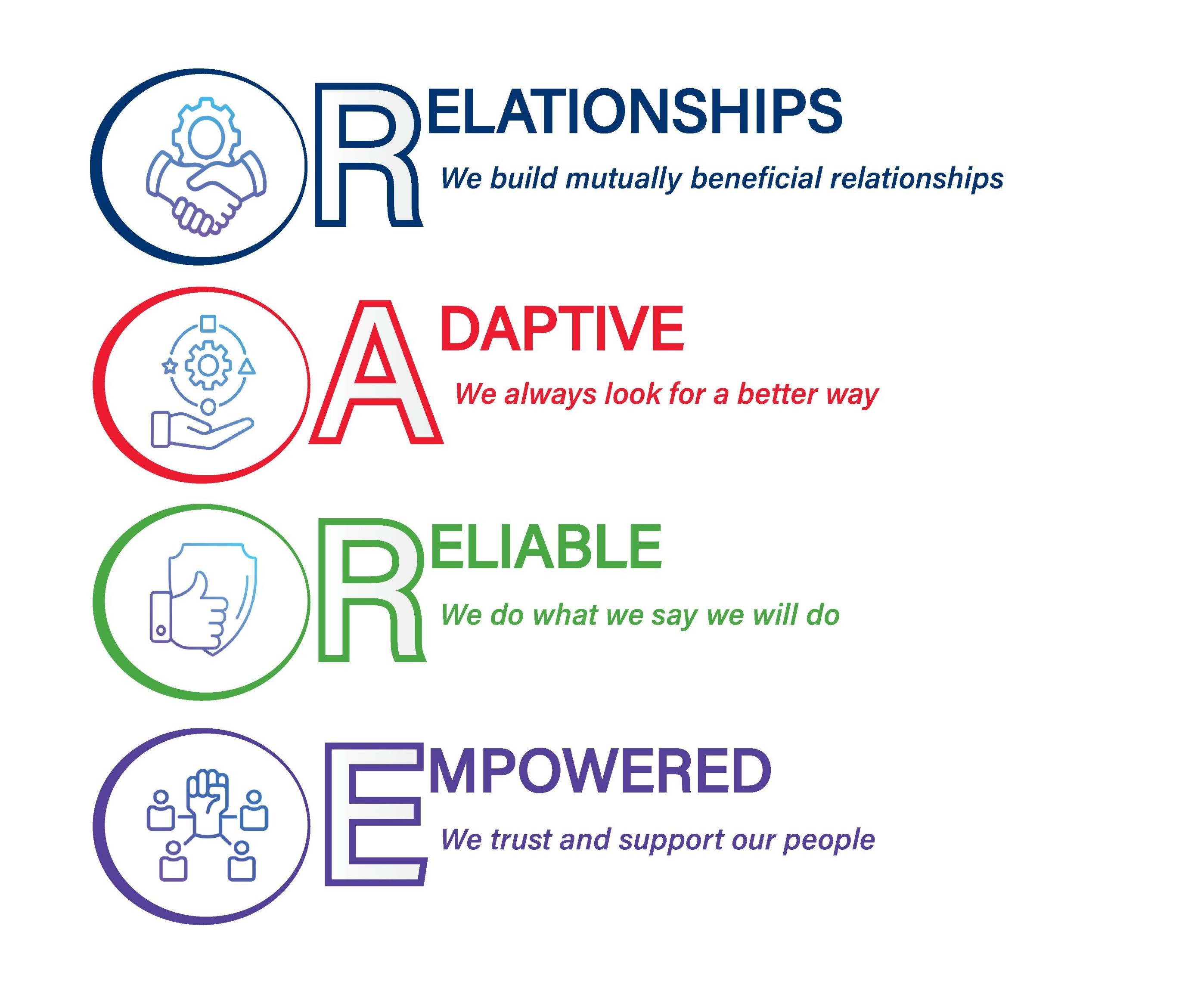 RELATIONSHIPS
We build mutually beneficial relationships

ADAPTIVE
We always look for a better way

RELIABLE
We do what we say we will do

EMPOWERED
We trust and support our people